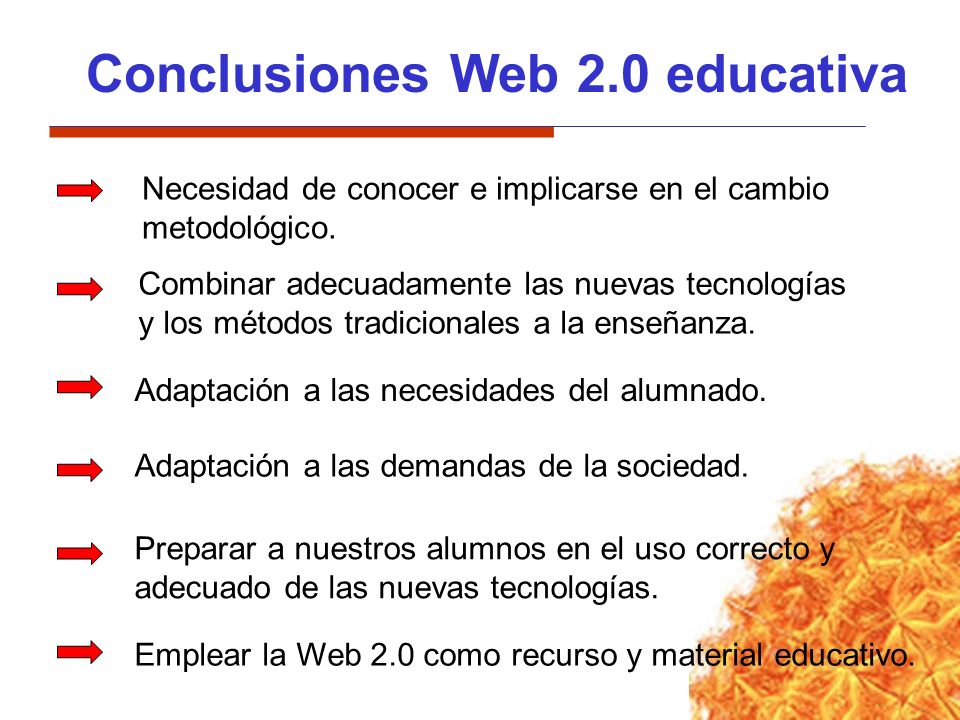 Conclusiones Web 2.0 educativa

Necesidad de conocer e implicarse en el cambio metodológico.

Combinar adecuadamente las nuevas tecnologías y los métodos tradicionales a la enseñanza.

Adaptación a las necesidades del alumnado.

Adaptación a las demandas de la sociedad.

Preparar a nuestros alumnos en el uso correcto y adecuado de las nuevas tecnologías.

Emplear la Web 2.0 como recurso y material educativo.